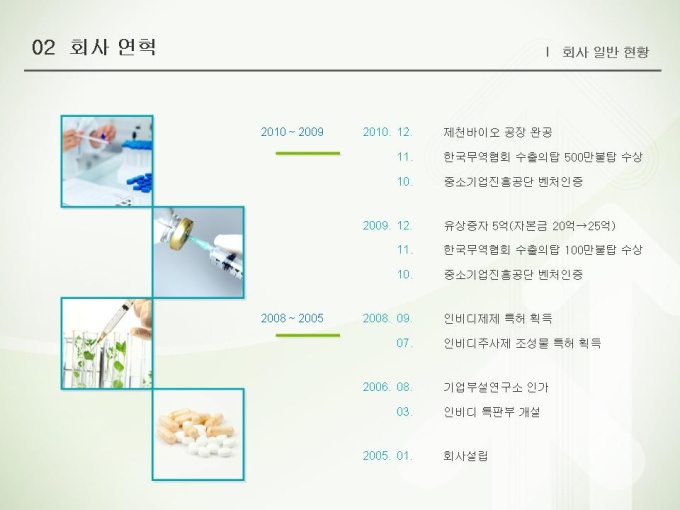 02 회사 연혁

I 회사 일반 현황

2010 ~ 2009

2010. 12. 제천바이오 공장 완공
11. 한국무역협회 수출의탑 500만불탑 수상
10. 중소기업진흥공단 벤처인증

2009. 12. 유상증자 5억(자본금 20억→25억)
11. 한국무역협회 수출의탑 100만불탑 수상
10. 중소기업진흥공단 벤처인증

2008 ~ 2005

2008. 09. 인비디제제 특허 획득
07. 인비디주사제 조성물 특허 획득

2006. 08. 기업부설연구소 인가
03. 인비디 특판부 개설

2005. 01. 회사설립